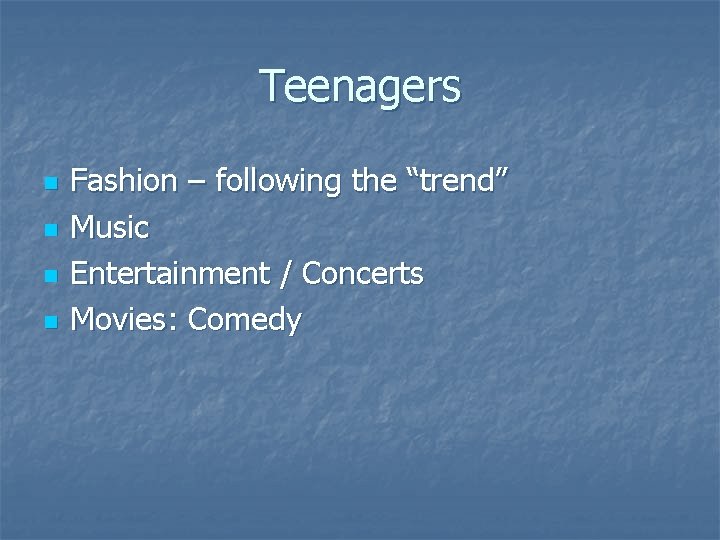 Teenagers

- Fashion – following the “trend”
- Music
- Entertainment / Concerts
- Movies: Comedy